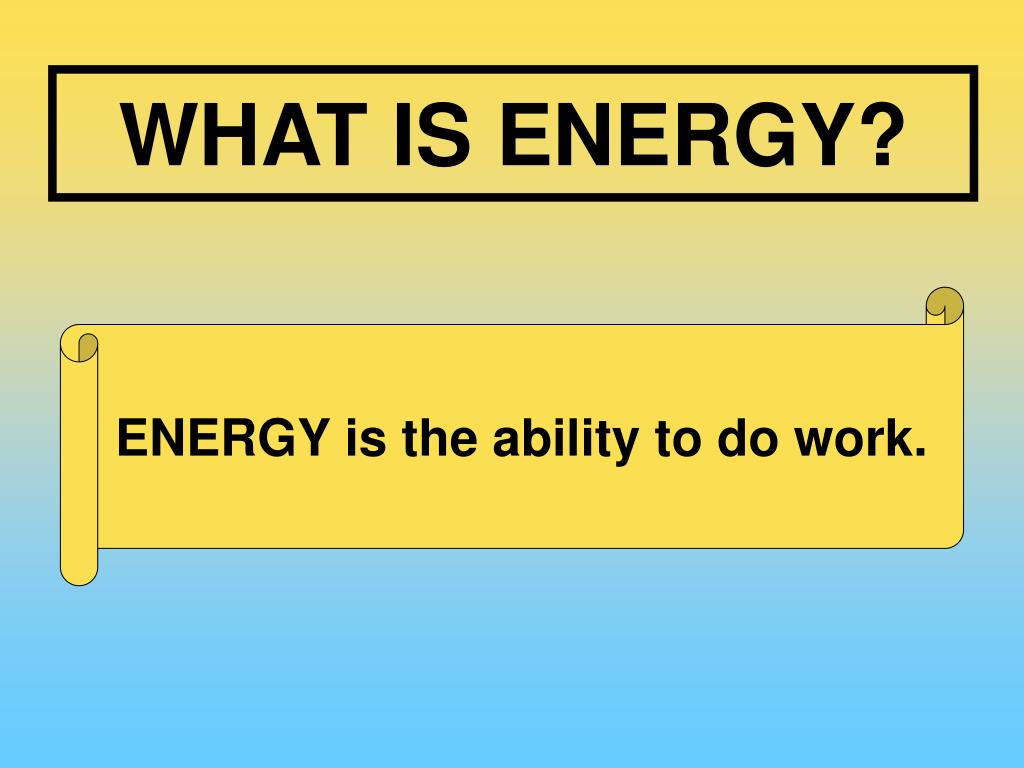 WHAT IS ENERGY?

ENERGY is the ability to do work.